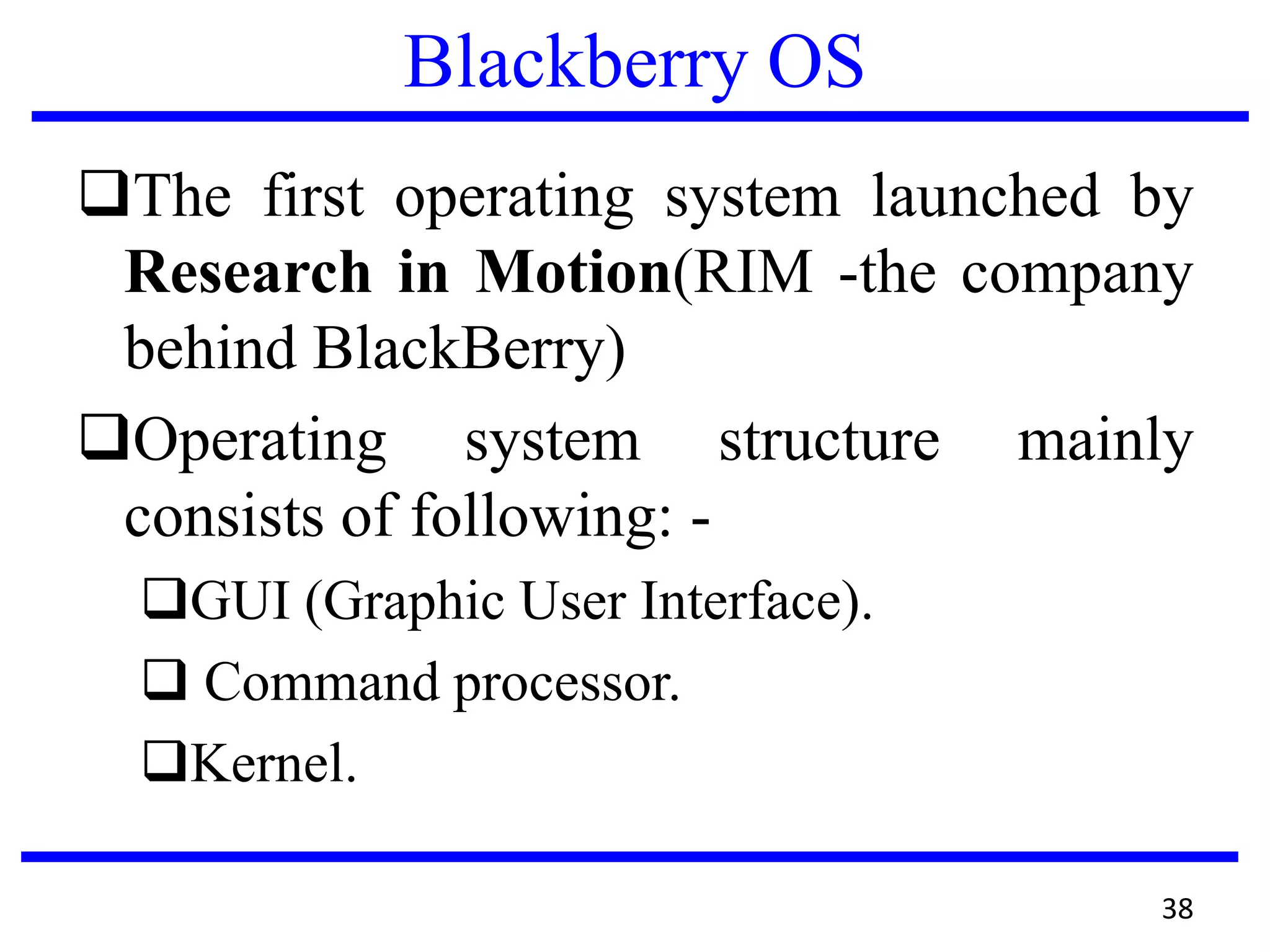 Blackberry OS

❑The first operating system launched by Research in Motion(RIM -the company behind BlackBerry)

❑Operating system structure mainly consists of following: -

❑GUI (Graphic User Interface).

❑ Command processor.

❑Kernel.

38